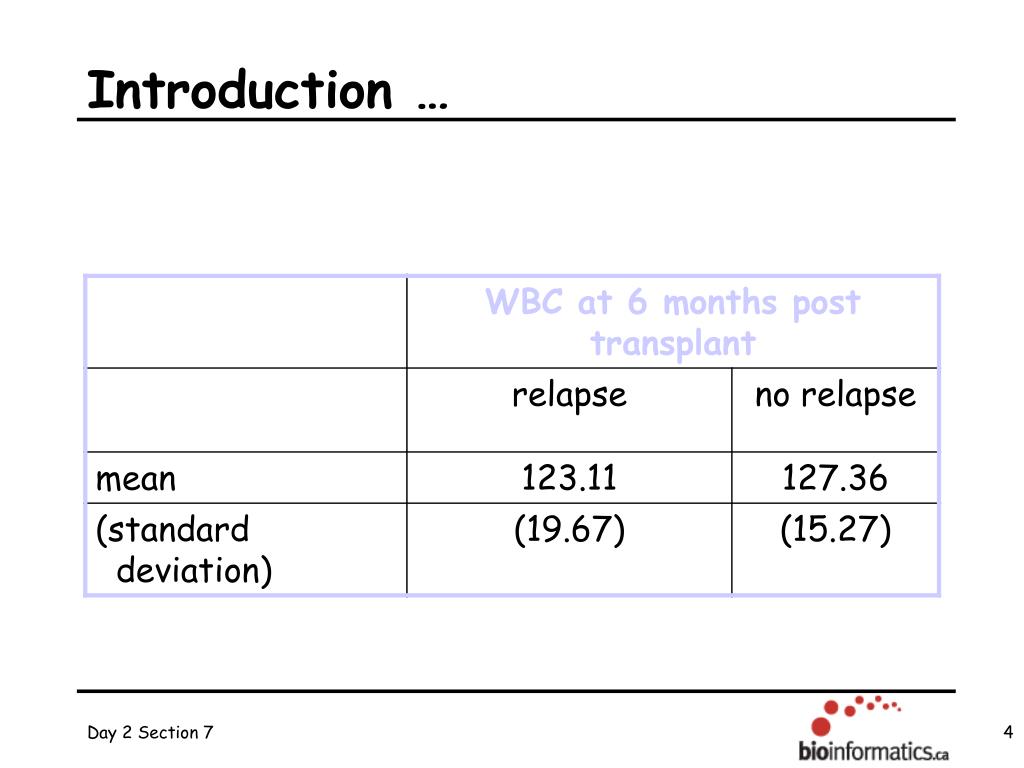 Introduction …

| | WBC at 6 months post transplant | |
|---|---|---|
| | relapse | no relapse |
| mean | 123.11 | 127.36 |
| (standard deviation) | (19.67) | (15.27) |

Day 2 Section 7

bioinformatics.ca

4